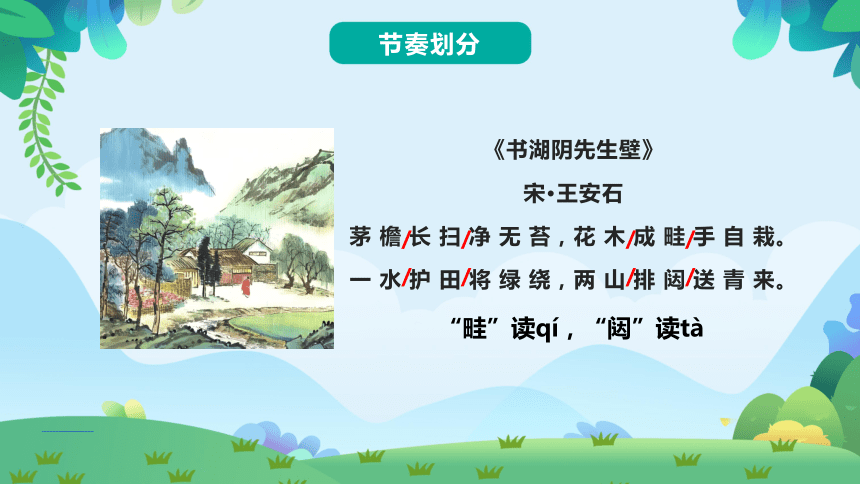 节奏划分

《书湖阴先生壁》

宋·王安石

茅檐/长扫/净无苔，花木/成畦/手自栽。

一水/护田/将绿绕，两山/排闼/送青来。

“畦”读qí，“闼”读tà